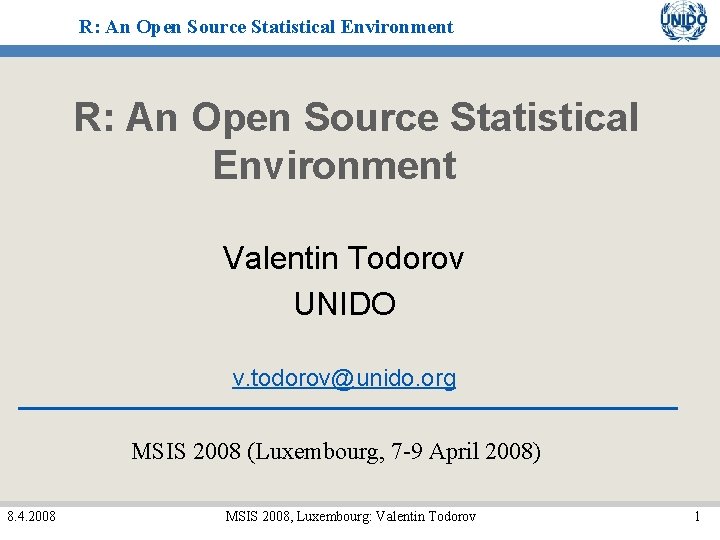 R: An Open Source Statistical Environment

UNIDO

R: An Open Source Statistical Environment

Valentin Todorov
UNIDO

v.todorov@unido.org

MSIS 2008 (Luxembourg, 7-9 April 2008)

8.4.2008

MSIS 2008, Luxembourg: Valentin Todorov

1